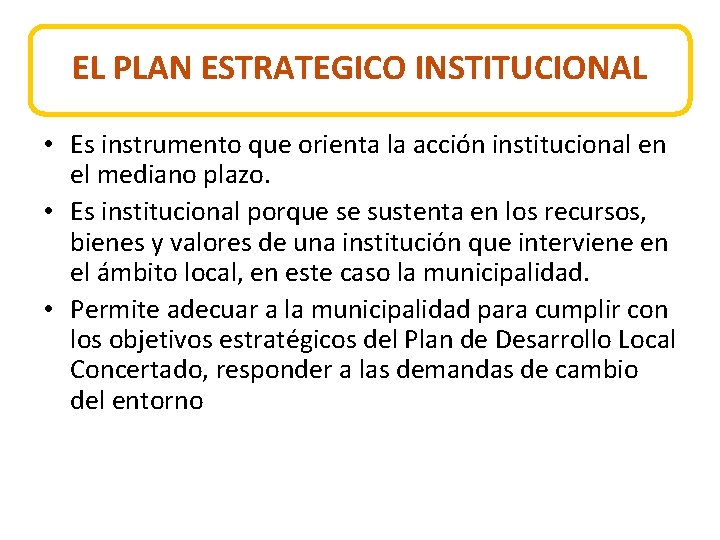 EL PLAN ESTRATEGICO INSTITUCIONAL

• Es instrumento que orienta la acción institucional en el mediano plazo.

• Es institucional porque se sustenta en los recursos, bienes y valores de una institución que interviene en el ámbito local, en este caso la municipalidad.

• Permite adecuar a la municipalidad para cumplir con los objetivos estratégicos del Plan de Desarrollo Local Concertado, responder a las demandas de cambio del entorno